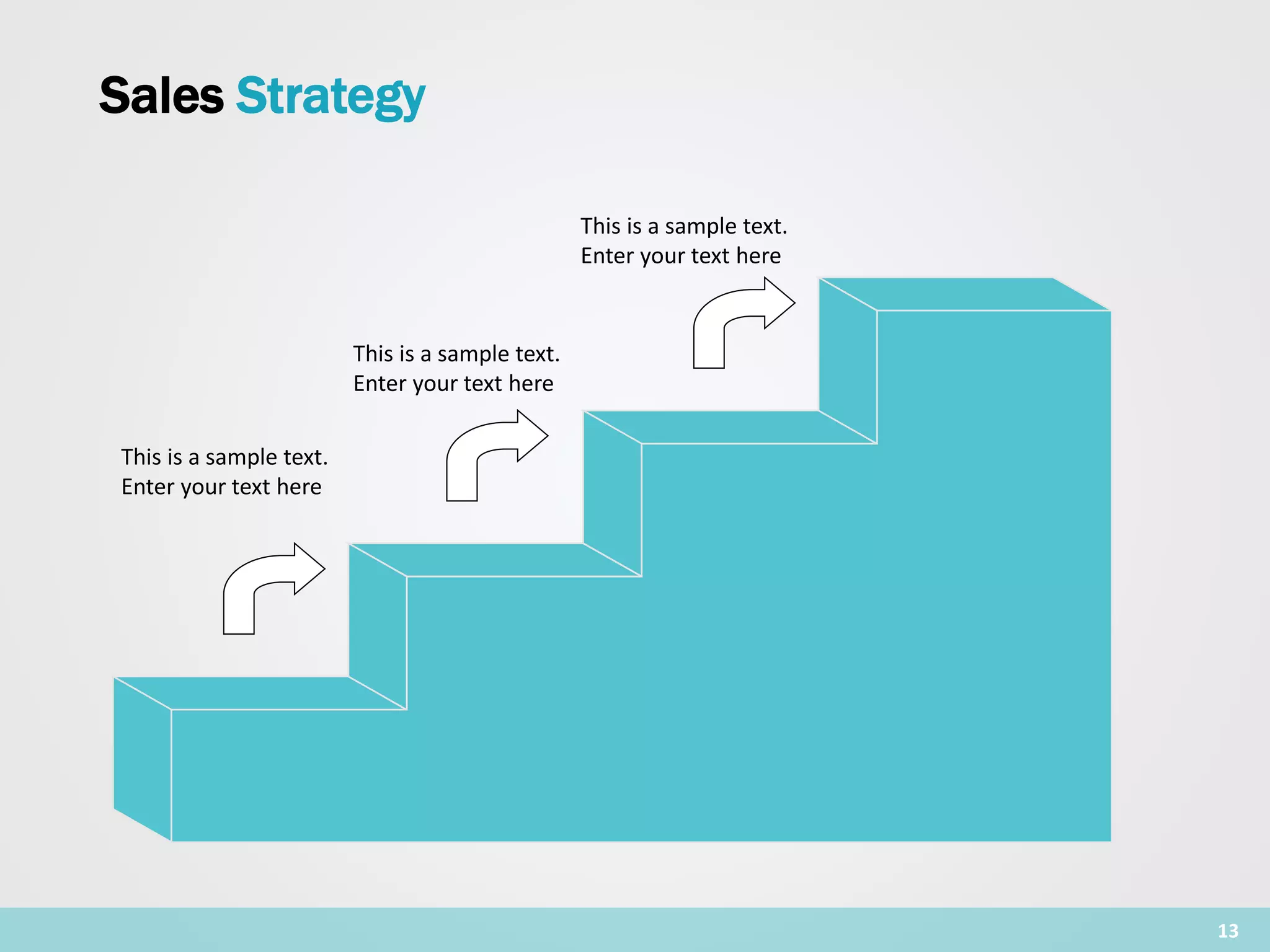 Sales Strategy

This is a sample text.
Enter your text here

This is a sample text.
Enter your text here

This is a sample text.
Enter your text here

13